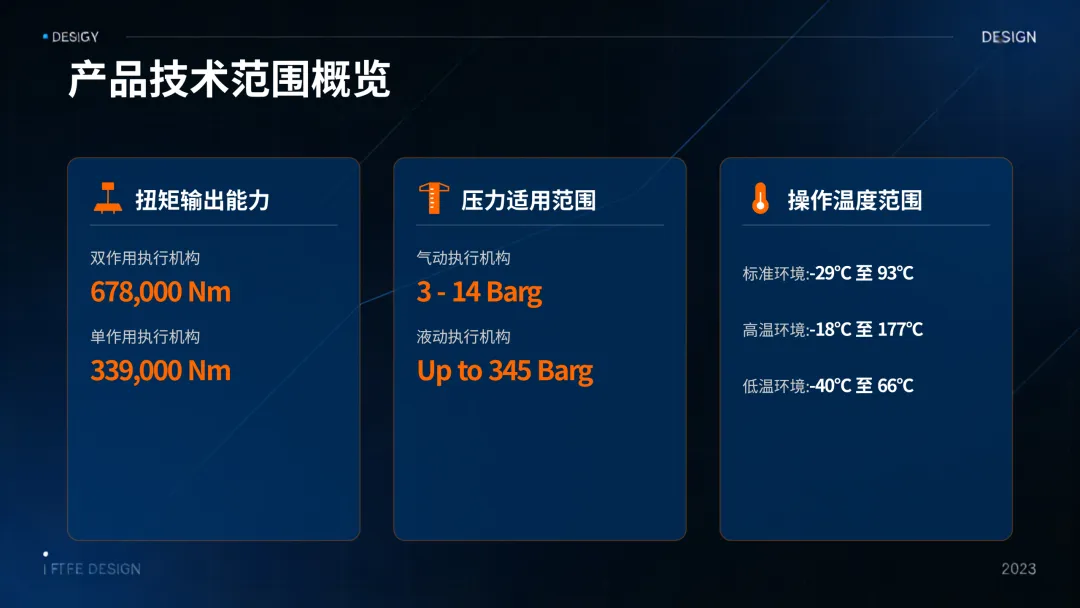 DESIGY

DESIGN

产品技术范围概览

扭矩输出能力

双作用执行机构
678,000 Nm

单作用执行机构
339,000 Nm

压力适用范围

气动执行机构
3 - 14 Barg

液动执行机构
Up to 345 Barg

操作温度范围

标准环境:-29°C 至 93°C

高温环境:-18°C 至 177°C

低温环境:-40°C 至 66°C

I FTFE DESIGN

2023